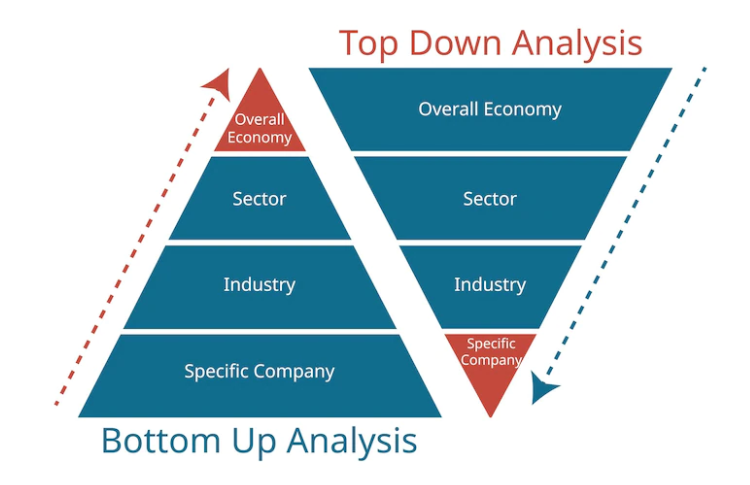 Top Down Analysis

Overall Economy

Sector

Industry

Specific Company

Overall Economy

Sector

Industry

Specific Company

Bottom Up Analysis